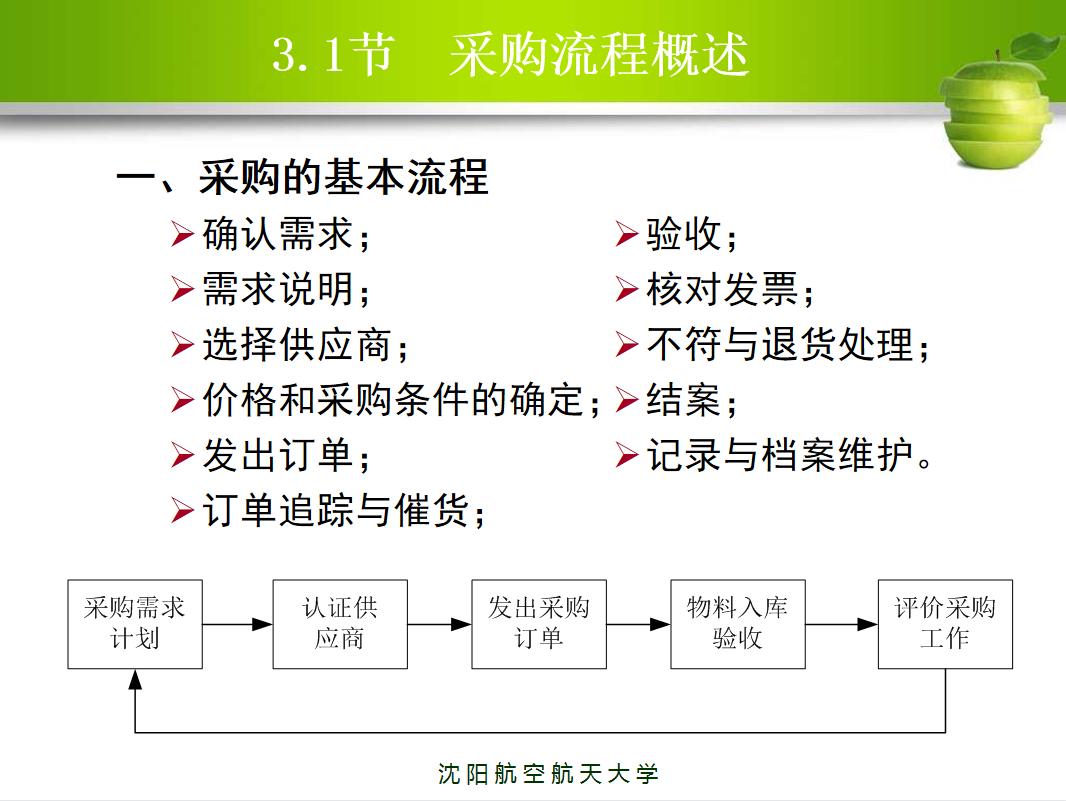 3.1节　采购流程概述

一、采购的基本流程

➢确认需求；
➢需求说明；
➢选择供应商；
➢价格和采购条件的确定；
➢发出订单；
➢订单追踪与催货；

➢验收；
➢核对发票；
➢不符与退货处理；
➢结案；
➢记录与档案维护。

采购需求计划

认证供应商

发出采购订单

物料入库验收

评价采购工作

沈阳航空航天大学